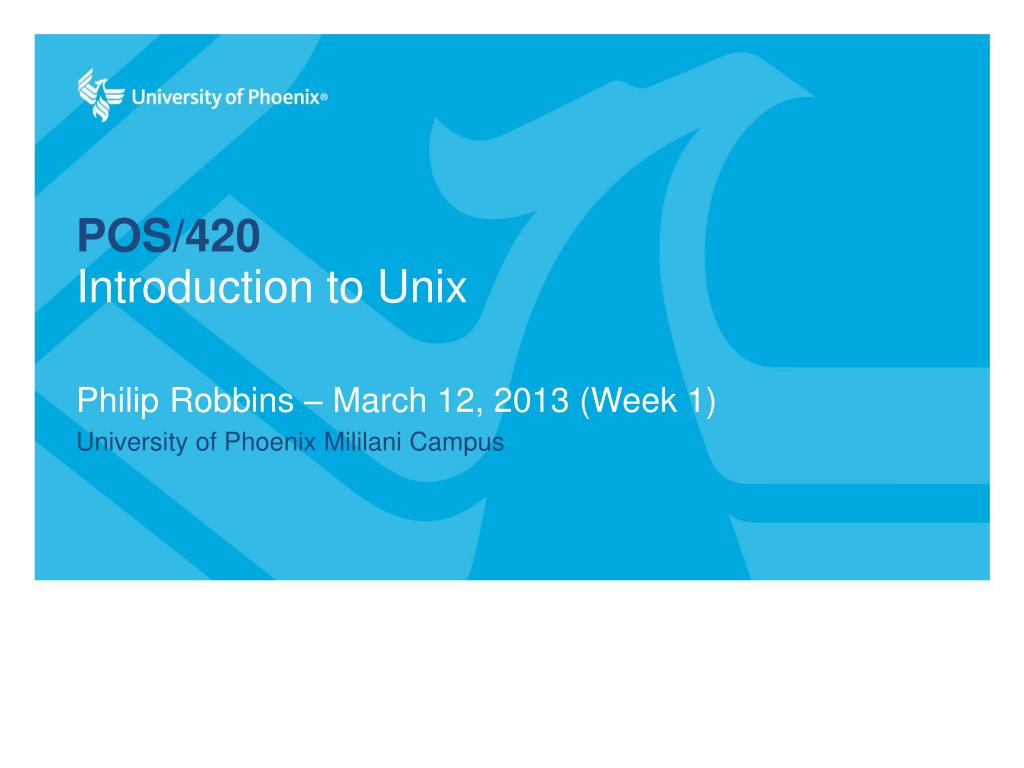 University of Phoenix®

POS/420
Introduction to Unix

Philip Robbins – March 12, 2013 (Week 1)
University of Phoenix Mililani Campus